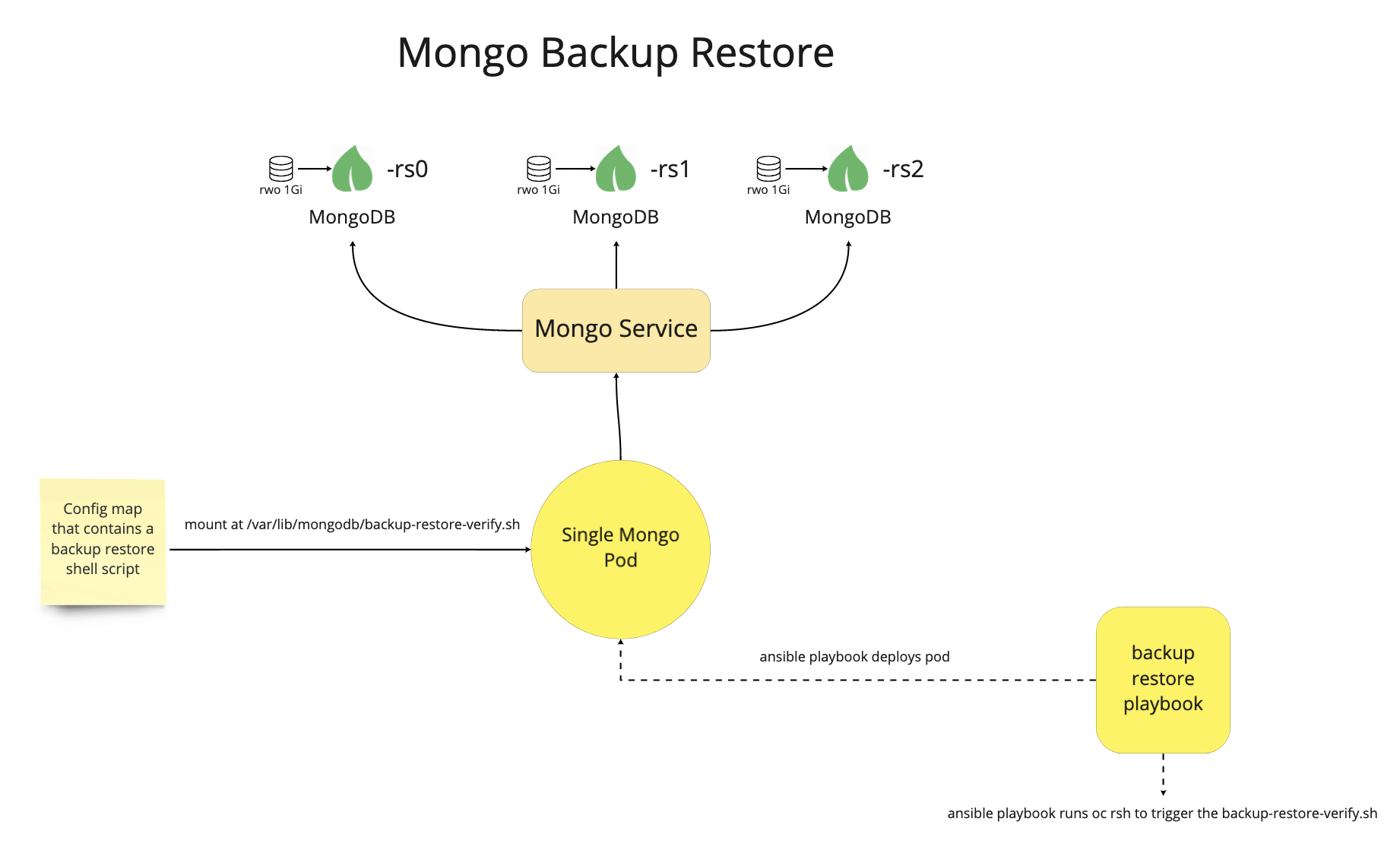 Mongo Backup Restore

rwo 1Gi -rs0
MongoDB

rwo 1Gi -rs1
MongoDB

rwo 1Gi -rs2
MongoDB

Mongo Service

Config map that contains a backup restore shell script

mount at /var/lib/mongodb/backup-restore-verify.sh

Single Mongo Pod

ansible playbook deploys pod

backup restore playbook

ansible playbook runs oc rsh to trigger the backup-restore-verify.sh